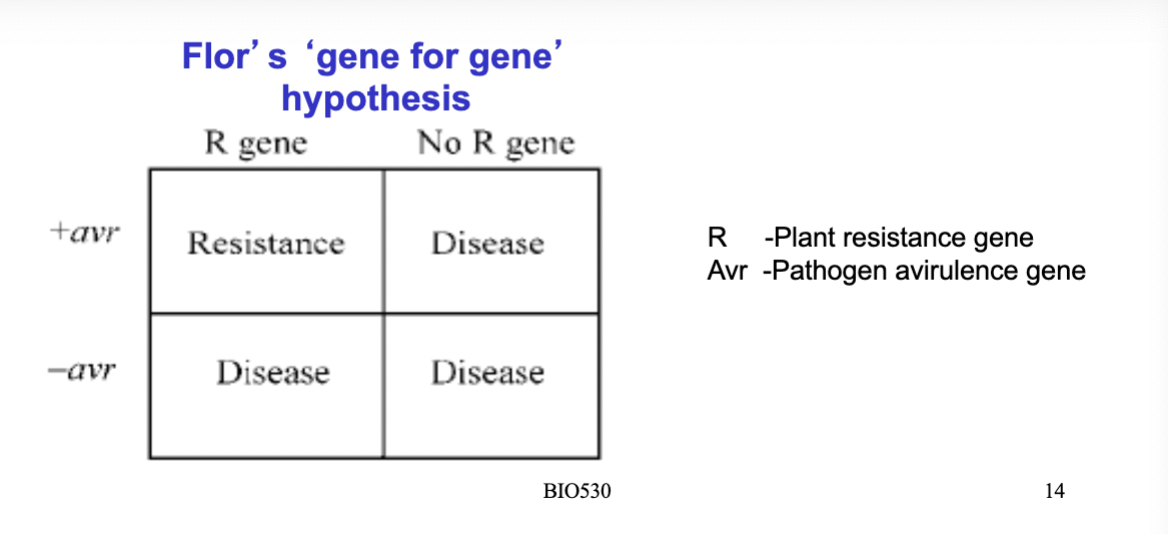 Flor's 'gene for gene' hypothesis

|  | R gene | No R gene |
|---|---|---|
| +avr | Resistance | Disease |
| −avr | Disease | Disease |

R -Plant resistance gene
Avr -Pathogen avirulence gene

BIO530

14